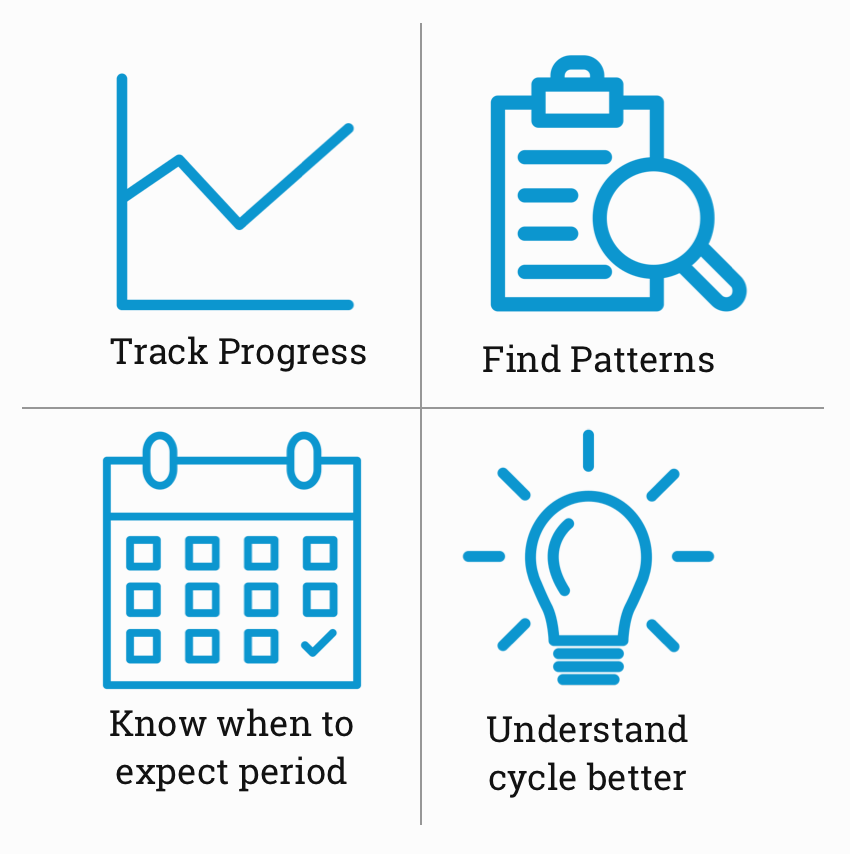 Track Progress

Find Patterns

Know when to expect period

Understand cycle better